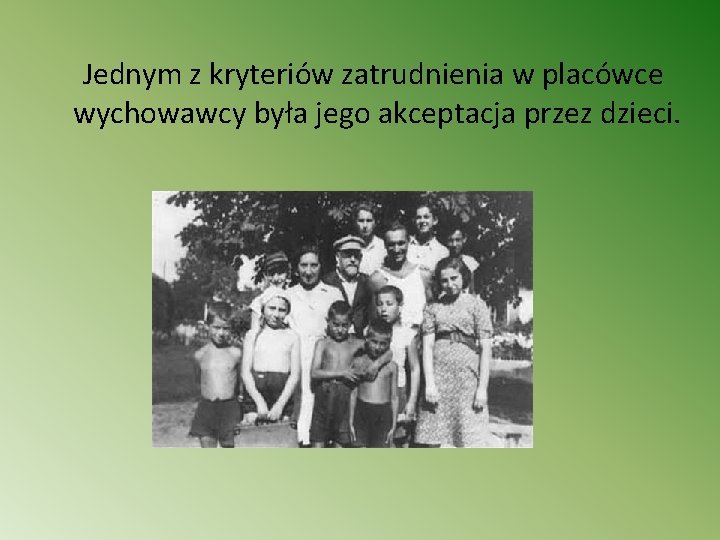 Jednym z kryteriów zatrudnienia w placówce wychowawcy była jego akceptacja przez dzieci.